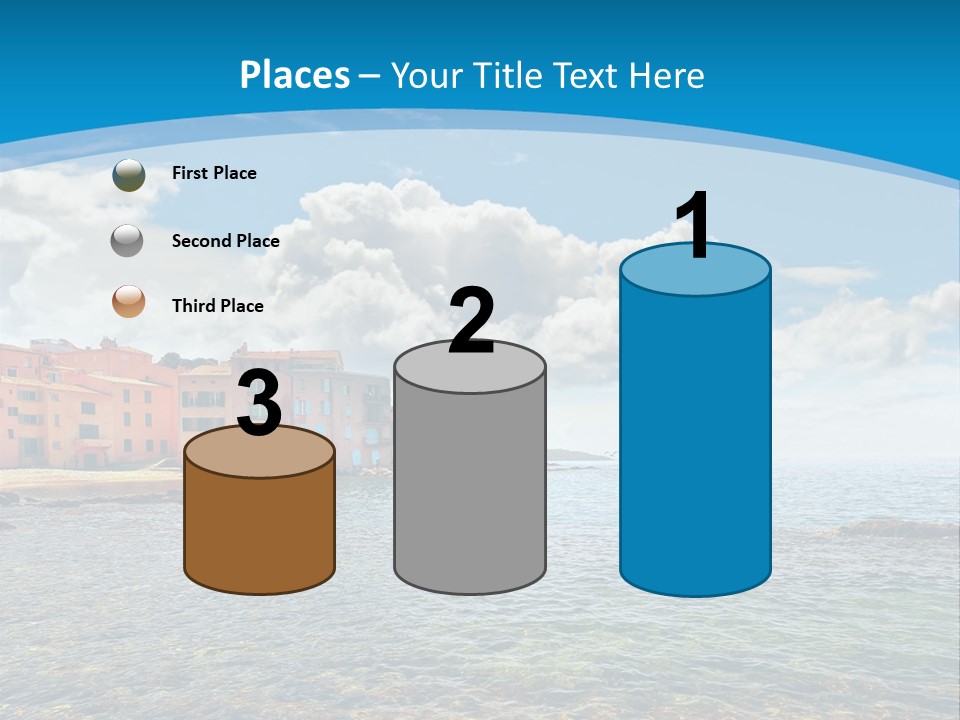 Places – Your Title Text Here

First Place

Second Place

Third Place

3

2

1